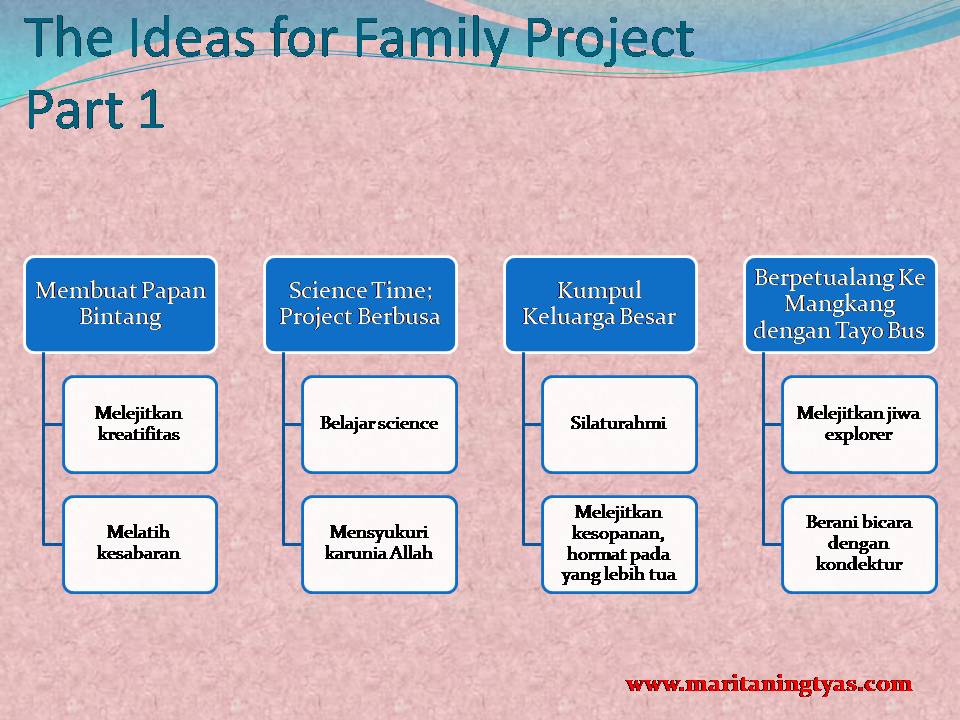 The Ideas for Family Project Part 1

Membuat Papan Bintang

Melejitkan kreatifitas

Melatih kesabaran

Science Time; Project Berbusa

Belajar science

Mensyukuri karunia Allah

Kumpul Keluarga Besar

Silaturahmi

Melejitkan kesopanan, hormat pada yang lebih tua

Berpetualang Ke Mangkang dengan Tayo Bus

Melejitkan jiwa explorer

Berani bicara dengan kondektur

www.maritaningtyas.com